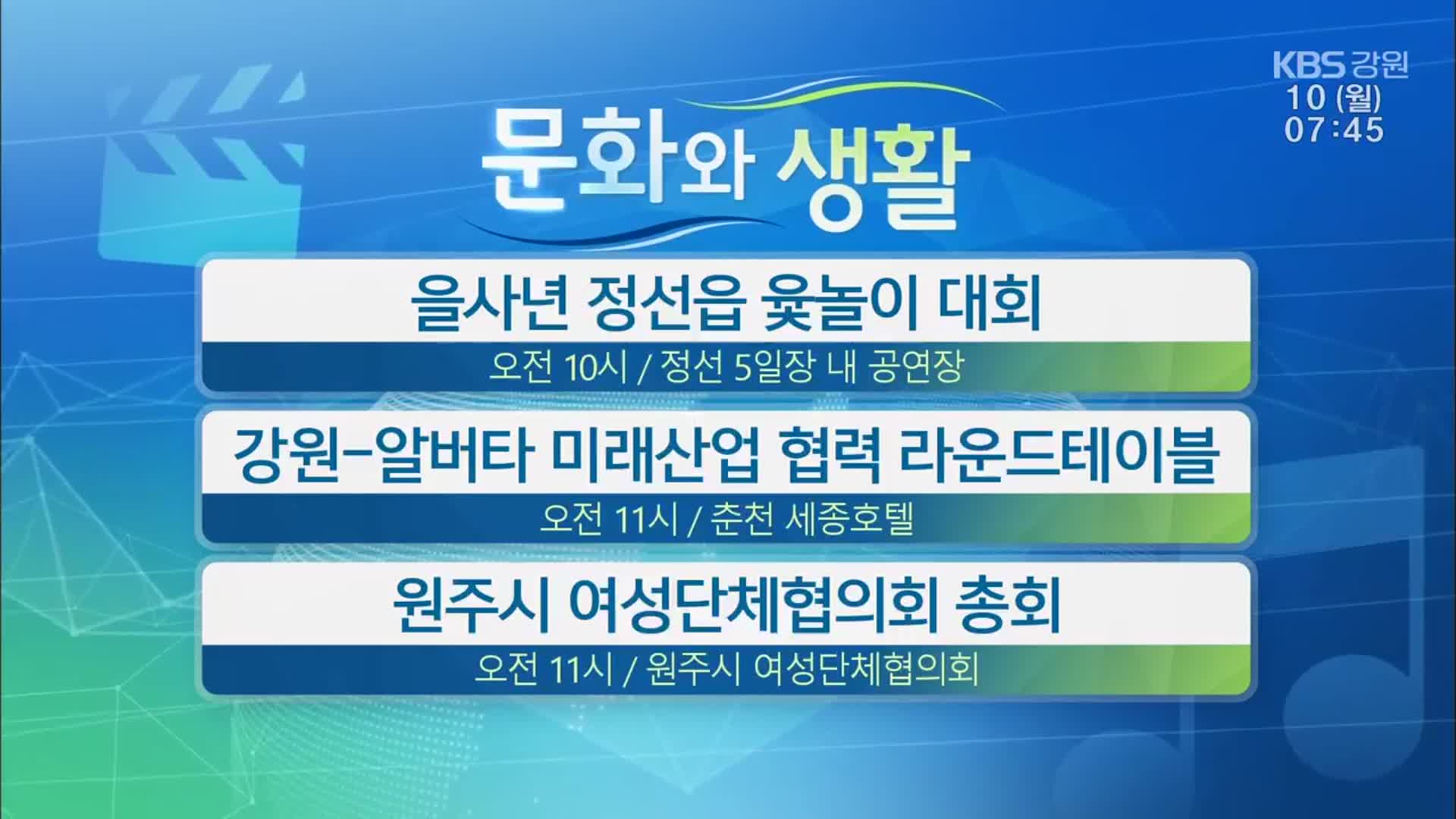 KBS 강원
10 (월)
07:45

문화와 생활

을사년 정선읍 윷놀이 대회
오전 10시 / 정선 5일장 내 공연장

강원-알버타 미래산업 협력 라운드테이블
오전 11시 / 춘천 세종호텔

원주시 여성단체협의회 총회
오전 11시 / 원주시 여성단체협의회